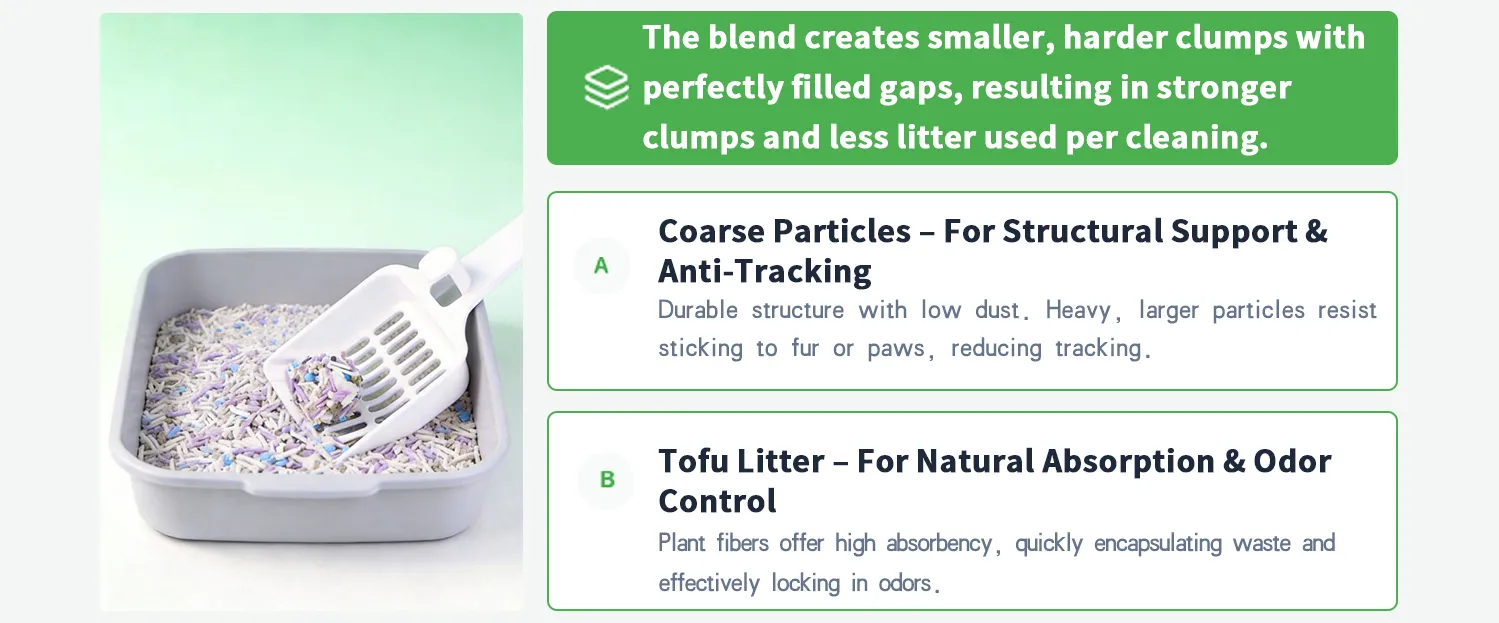 The blend creates smaller, harder clumps with perfectly filled gaps, resulting in stronger clumps and less litter used per cleaning.

A

Coarse Particles – For Structural Support & Anti-Tracking

Durable structure with low dust. Heavy, larger particles resist sticking to fur or paws, reducing tracking.

B

Tofu Litter – For Natural Absorption & Odor Control

Plant fibers offer high absorbency, quickly encapsulating waste and effectively locking in odors.